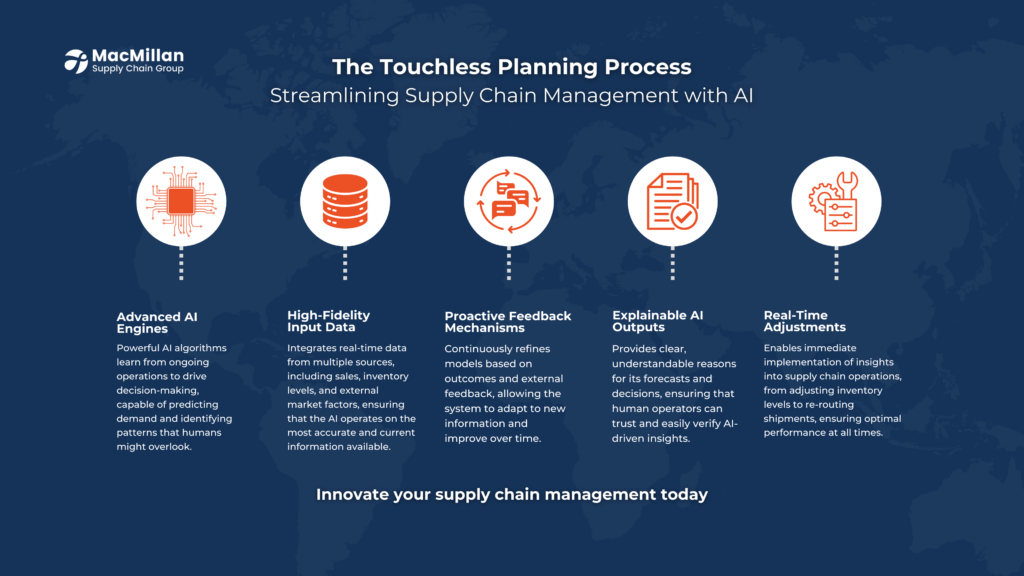 MacMillan
Supply Chain Group

The Touchless Planning Process
Streamlining Supply Chain Management with AI

Advanced AI Engines
Powerful AI algorithms learn from ongoing operations to drive decision-making, capable of predicting demand and identifying patterns that humans might overlook.

High-Fidelity Input Data
Integrates real-time data from multiple sources, including sales, inventory levels, and external market factors, ensuring that the AI operates on the most accurate and current information available.

Proactive Feedback Mechanisms
Continuously refines models based on outcomes and external feedback, allowing the system to adapt to new information and improve over time.

Explainable AI Outputs
Provides clear, understandable reasons for its forecasts and decisions, ensuring that human operators can trust and easily verify AI-driven insights.

Real-Time Adjustments
Enables immediate implementation of insights into supply chain operations, from adjusting inventory levels to re-routing shipments, ensuring optimal performance at all times.

Innovate your supply chain management today